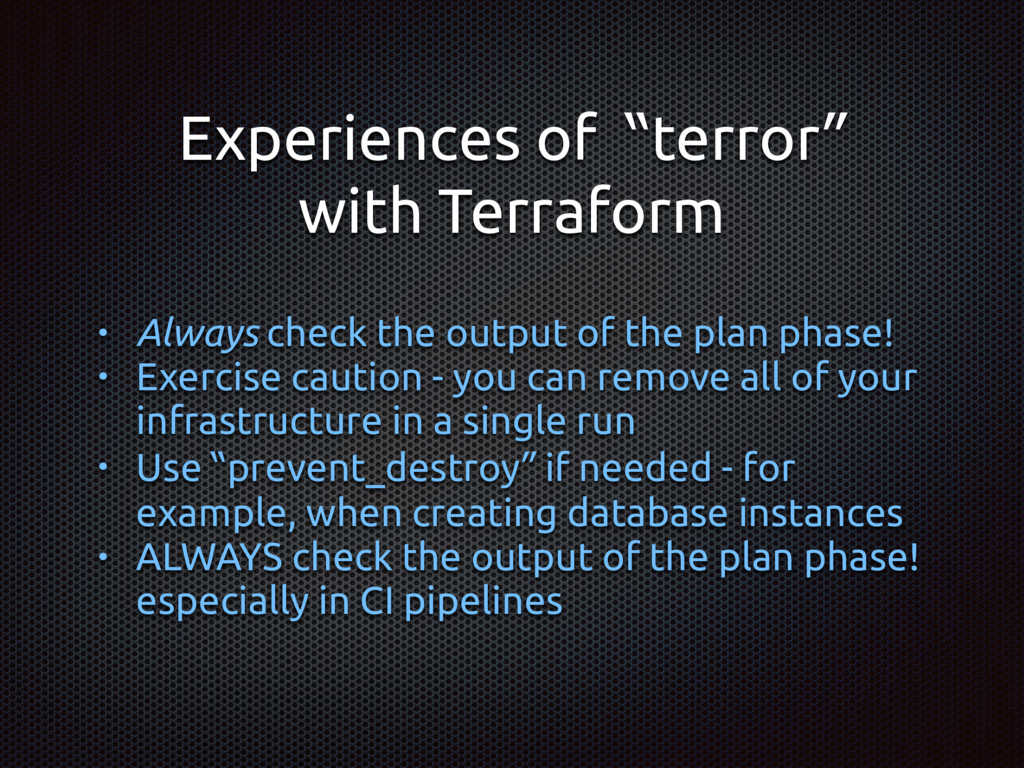 Experiences of “terror” with Terraform

• Always check the output of the plan phase!
• Exercise caution - you can remove all of your infrastructure in a single run
• Use “prevent_destroy” if needed - for example, when creating database instances
• ALWAYS check the output of the plan phase! especially in CI pipelines